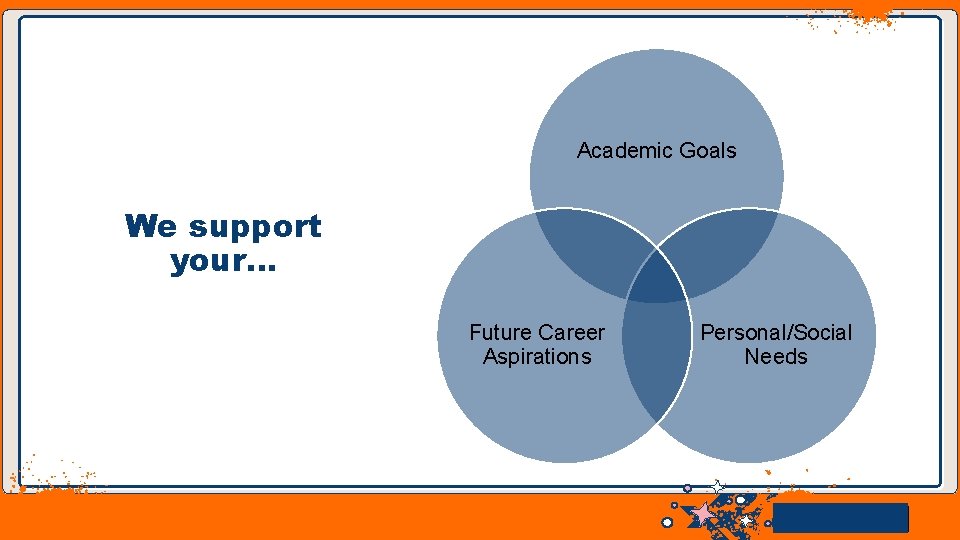 We support your…

Academic Goals

Future Career Aspirations

Personal/Social Needs